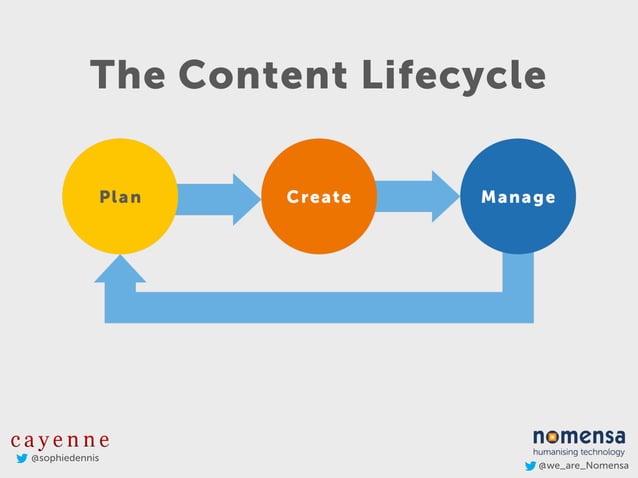 The Content Lifecycle

Plan

Create

Manage

cayenne
@sophiedennis

nomensa
humanising technology
@we_are_Nomensa